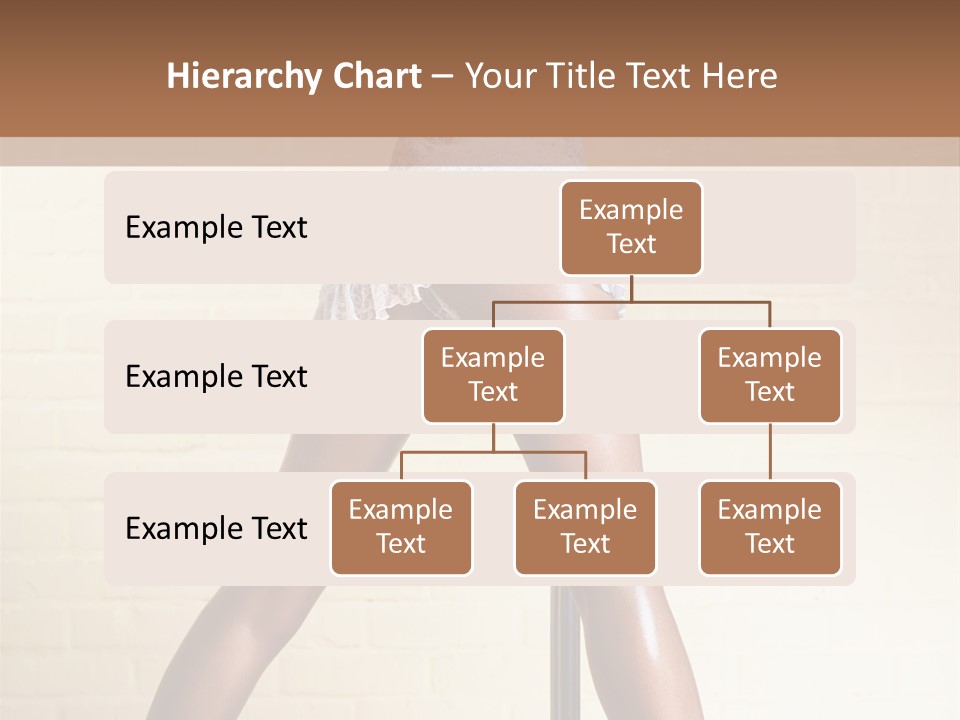 Hierarchy Chart – Your Title Text Here

Example Text

Example Text

Example Text

Example Text

Example Text

Example Text

Example Text

Example Text

Example Text